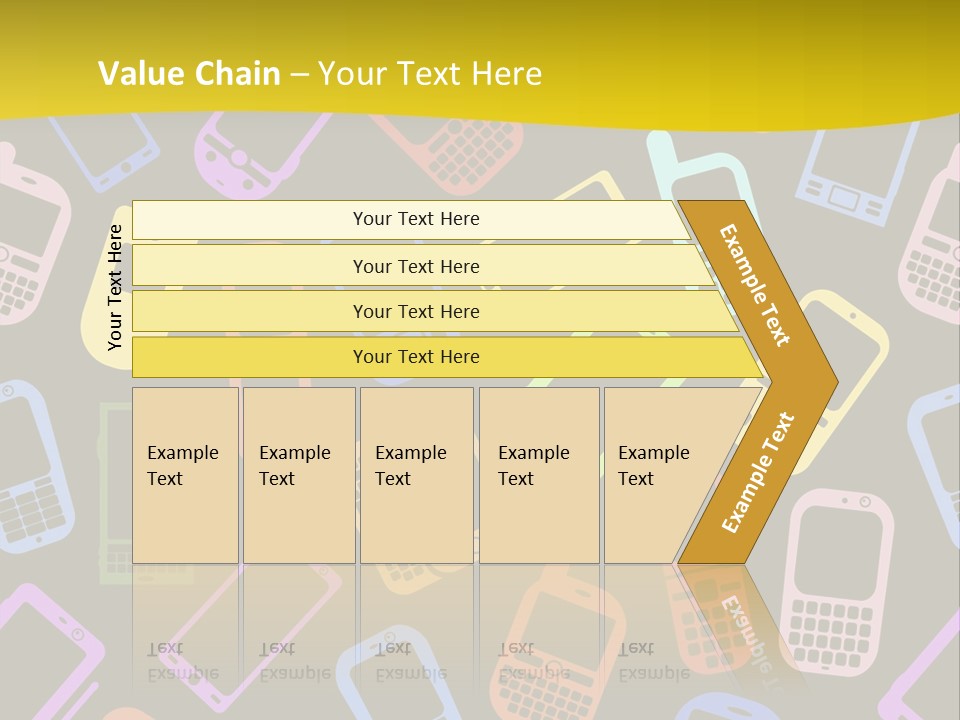 Value Chain – Your Text Here

Your Text Here

Your Text Here

Your Text Here

Your Text Here

Your Text Here

Example Text

Example Text

Example Text

Example Text

Example Text

Example Text

Example Text